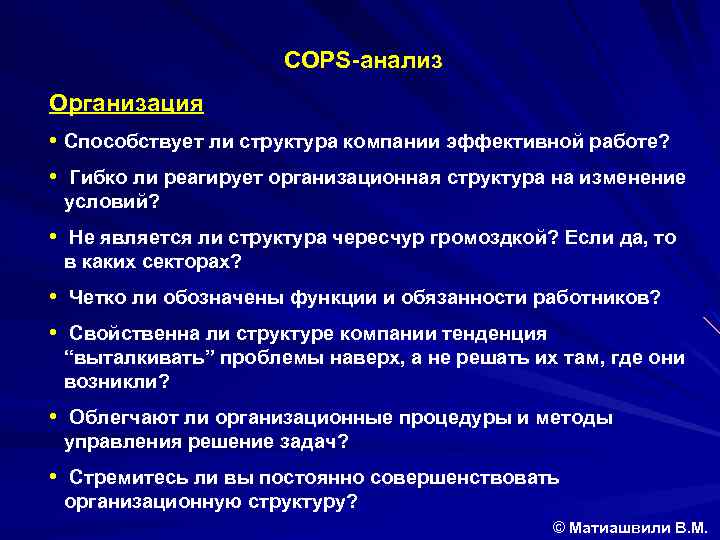 COPS-анализ

Организация

• Способствует ли структура компании эффективной работе?

• Гибко ли реагирует организационная структура на изменение условий?

• Не является ли структура чересчур громоздкой? Если да, то в каких секторах?

• Четко ли обозначены функции и обязанности работников?

• Свойственна ли структуре компании тенденция “выталкивать” проблемы наверх, а не решать их там, где они возникли?

• Облегчают ли организационные процедуры и методы управления решение задач?

• Стремитесь ли вы постоянно совершенствовать организационную структуру?

© Матиашвили В.М.